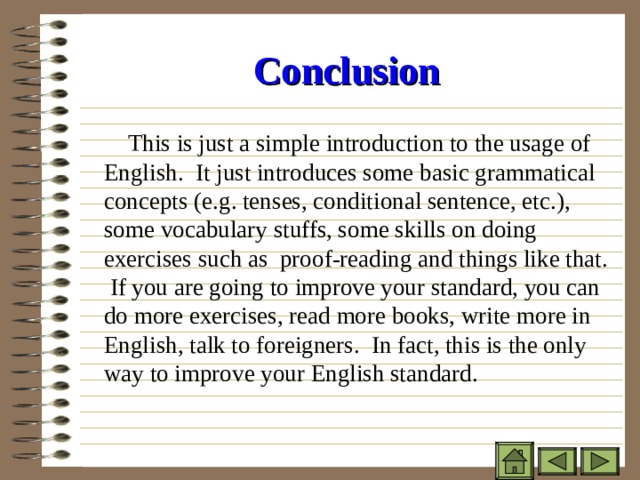 Conclusion

This is just a simple introduction to the usage of English. It just introduces some basic grammatical concepts (e.g. tenses, conditional sentence, etc.), some vocabulary stuffs, some skills on doing exercises such as proof-reading and things like that. If you are going to improve your standard, you can do more exercises, read more books, write more in English, talk to foreigners. In fact, this is the only way to improve your English standard.